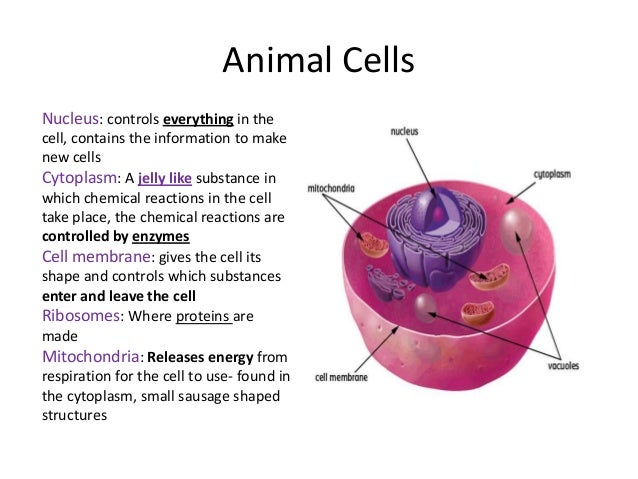 Animal Cells

Nucleus: controls everything in the cell, contains the information to make new cells
Cytoplasm: A jelly like substance in which chemical reactions in the cell take place, the chemical reactions are controlled by enzymes
Cell membrane: gives the cell its shape and controls which substances enter and leave the cell
Ribosomes: Where proteins are made
Mitochondria: Releases energy from respiration for the cell to use- found in the cytoplasm, small sausage shaped structures

nucleus
cytoplasm
mitochondria
vacuoles
cell membrane